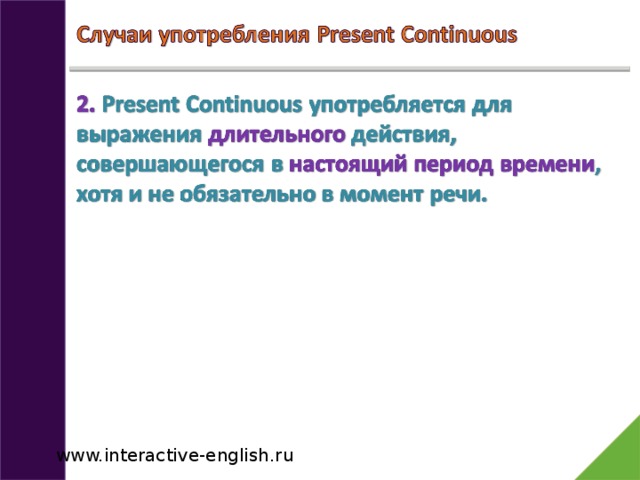 Случаи употребления Present Continuous

2. Present Continuous употребляется для выражения длительного действия, совершающегося в настоящий период времени, хотя и не обязательно в момент речи.

www.interactive-english.ru